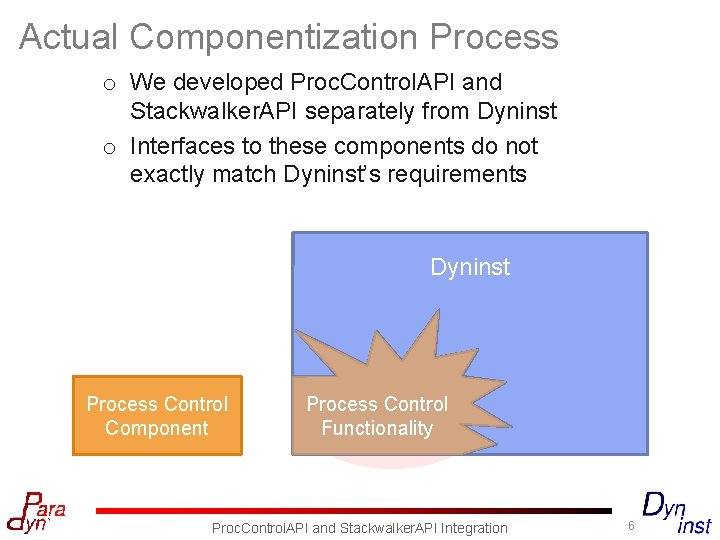 Actual Componentization Process

o We developed ProcControlAPI and StackwalkerAPI separately from Dyninst

o Interfaces to these components do not exactly match Dyninst's requirements

Dyninst

Process Control Component

Process Control Functionality

Para dyn

ProcControlAPI and StackwalkerAPI Integration

6

Dyn inst